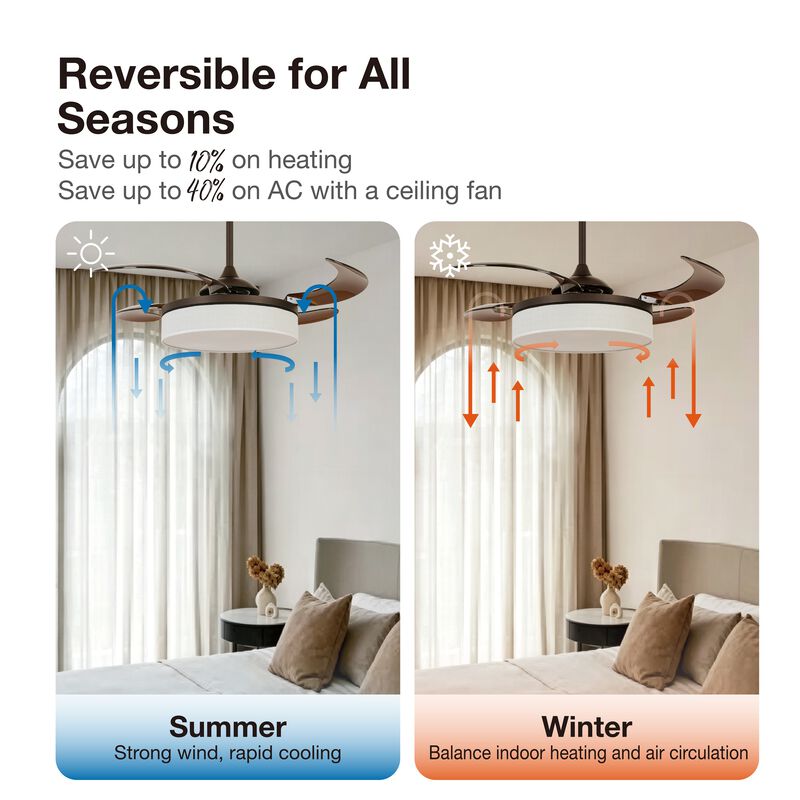 Reversible for All Seasons

Save up to 10% on heating
Save up to 40% on AC with a ceiling fan

Summer
Strong wind, rapid cooling

Winter
Balance indoor heating and air circulation